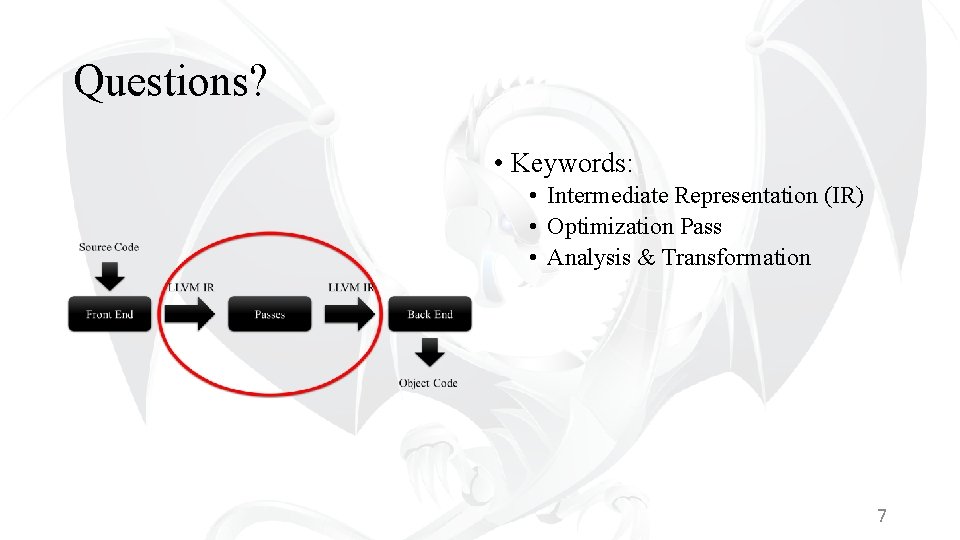 Questions?

• Keywords:
• Intermediate Representation (IR)
• Optimization Pass
• Analysis & Transformation

Source Code

Front End

LLVM IR

Passes

LLVM IR

Back End

Object Code

7